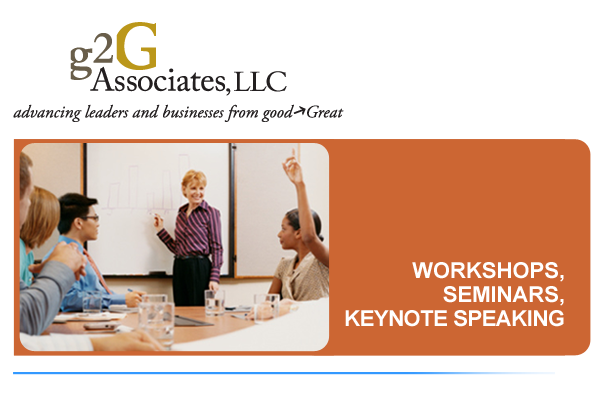 g2G
Associates, LLC
advancing leaders and businesses from good→Great

WORKSHOPS,
SEMINARS,
KEYNOTE SPEAKING